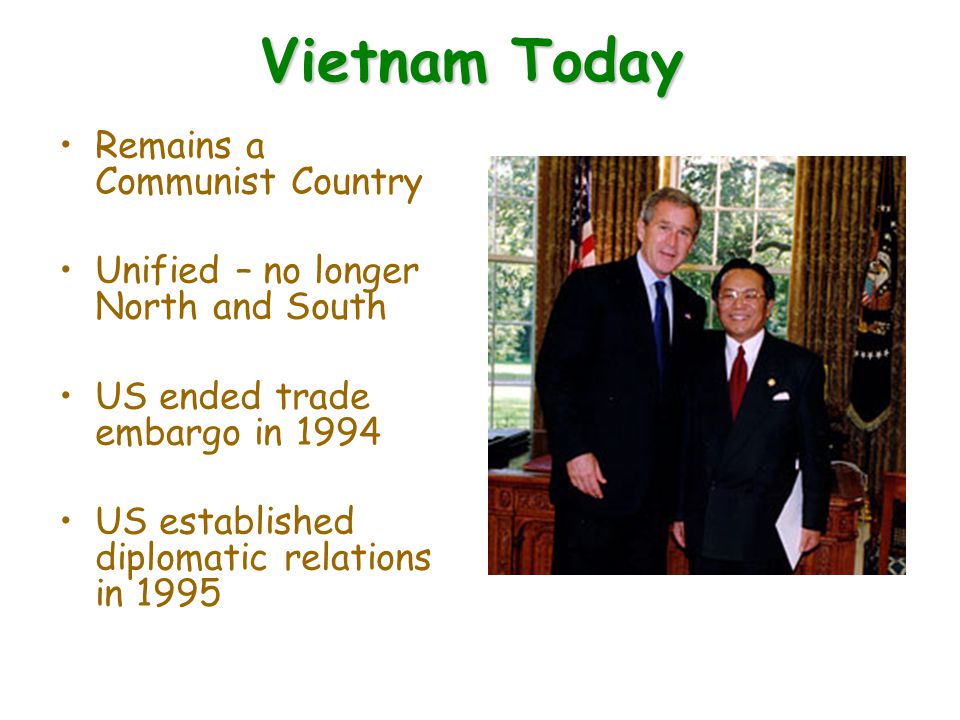 Vietnam Today

• Remains a Communist Country

• Unified – no longer North and South

• US ended trade embargo in 1994

• US established diplomatic relations in 1995